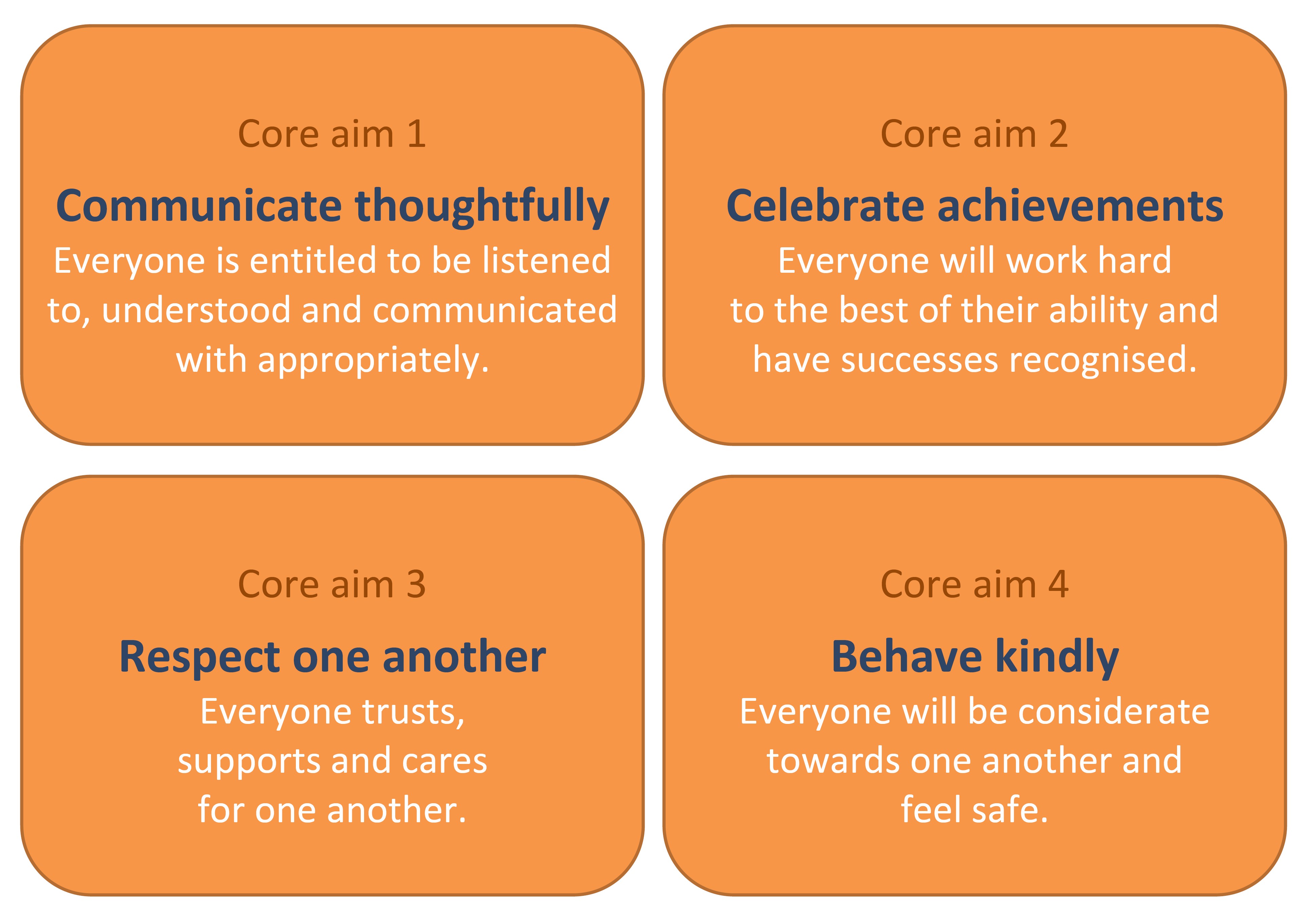 Core aim 1

Communicate thoughtfully

Everyone is entitled to be listened to, understood and communicated with appropriately.

Core aim 2

Celebrate achievements

Everyone will work hard to the best of their ability and have successes recognised.

Core aim 3

Respect one another

Everyone trusts, supports and cares for one another.

Core aim 4

Behave kindly

Everyone will be considerate towards one another and feel safe.